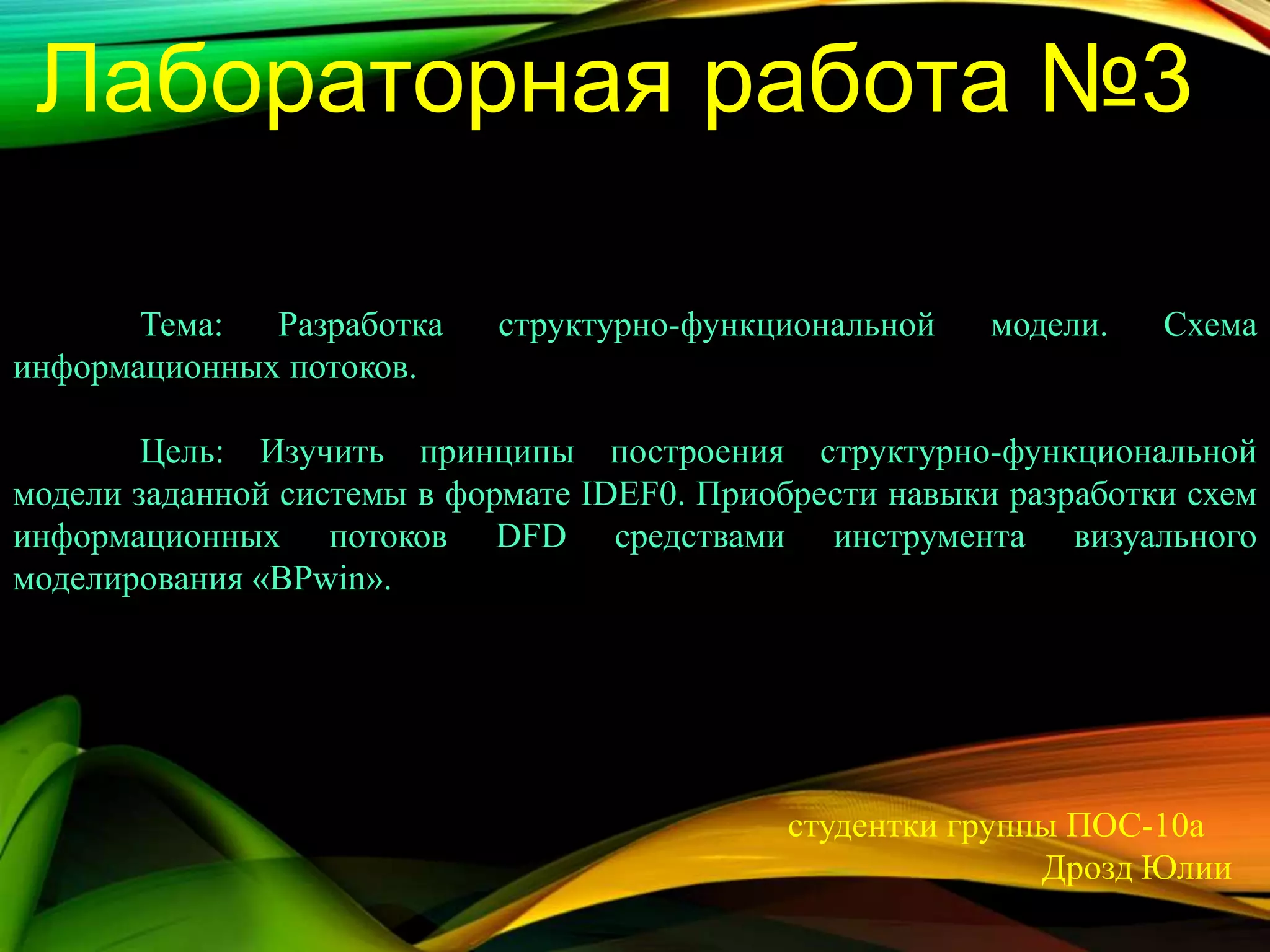 Лабораторная работа №3

Тема: Разработка структурно-функциональной модели. Схема информационных потоков.

Цель: Изучить принципы построения структурно-функциональной модели заданной системы в формате IDEF0. Приобрести навыки разработки схем информационных потоков DFD средствами инструмента визуального моделирования «BPwin».

студентки группы ПОС-10а
Дрозд Юлии